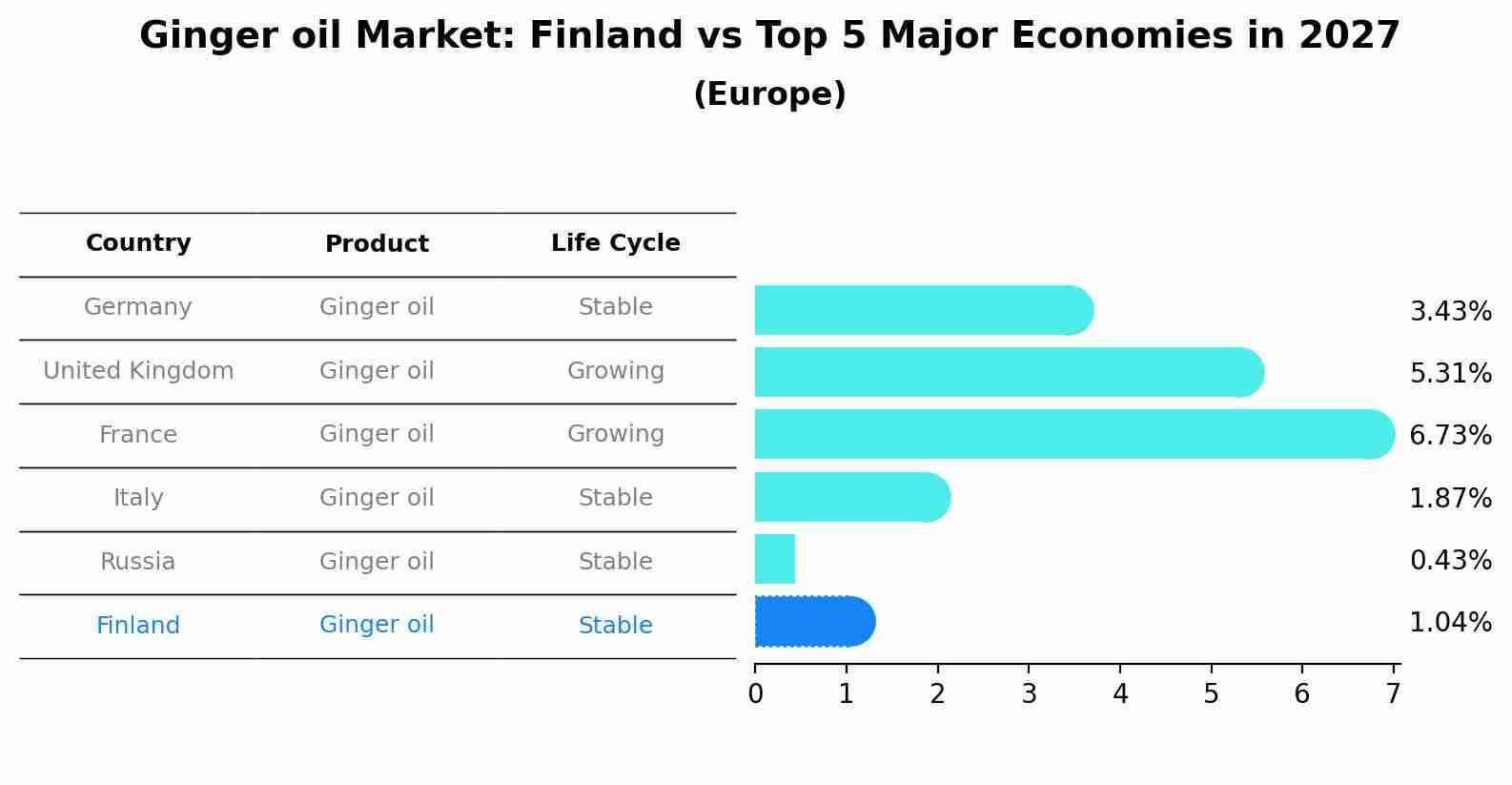 Ginger oil Market: Finland vs Top 5 Major Economies in 2027
(Europe)

| Country | Product | Life Cycle |
|---|---|---|
| Germany | Ginger oil | Stable |
| United Kingdom | Ginger oil | Growing |
| France | Ginger oil | Growing |
| Italy | Ginger oil | Stable |
| Russia | Ginger oil | Stable |
| Finland | Ginger oil | Stable |

3.43%
5.31%
6.73%
1.87%
0.43%
1.04%

0 1 2 3 4 5 6 7